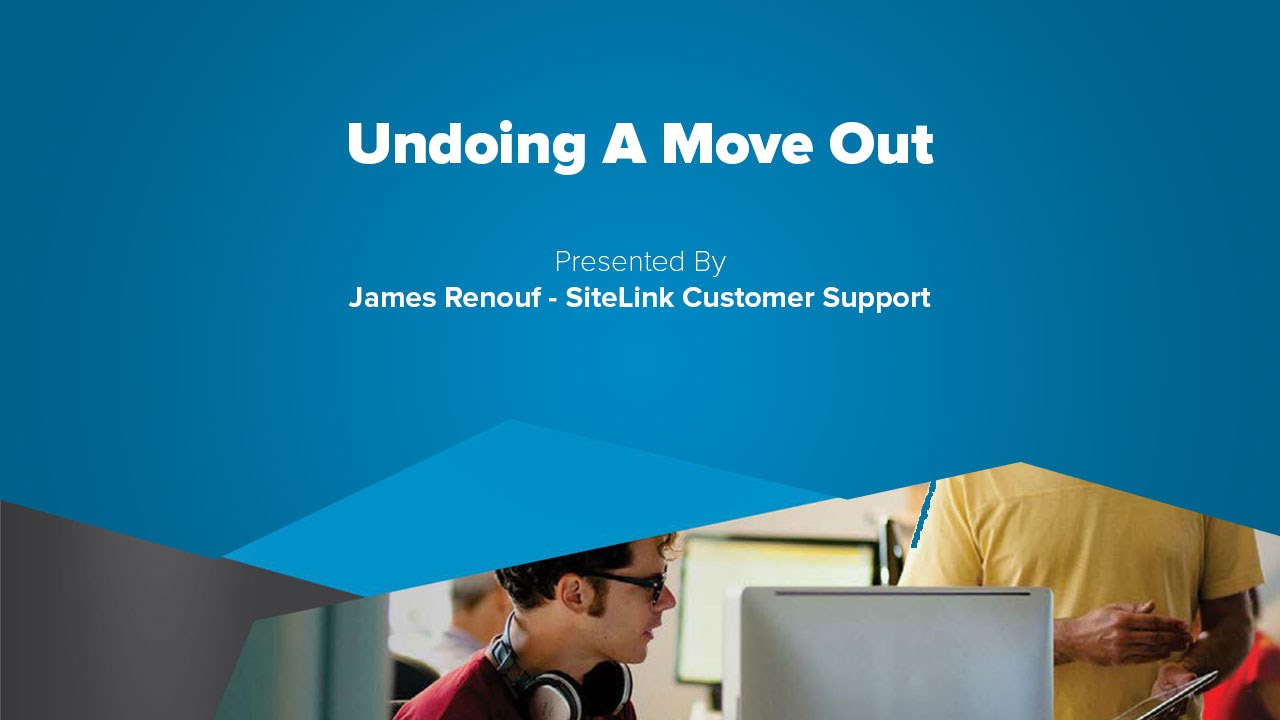 Undoing A Move Out

Presented By
James Renouf - SiteLink Customer Support